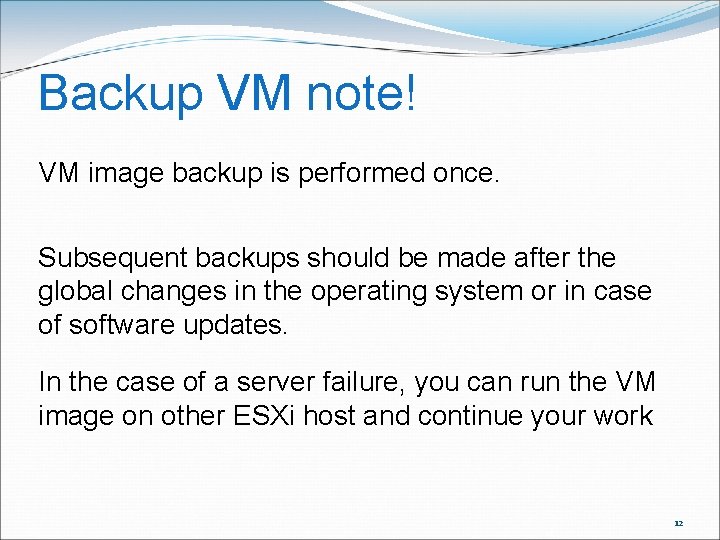 Backup VM note!

VM image backup is performed once.

Subsequent backups should be made after the global changes in the operating system or in case of software updates.

In the case of a server failure, you can run the VM image on other ESXi host and continue your work

12